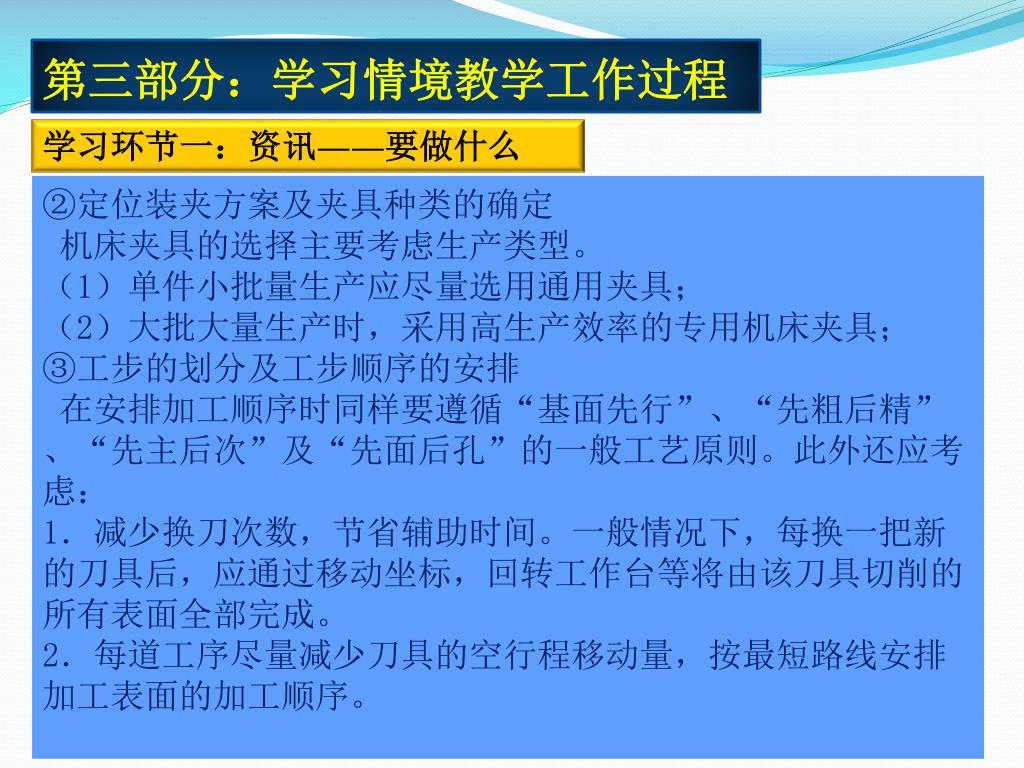 第三部分：学习情境教学工作过程

学习环节一：资讯——要做什么

②定位装夹方案及夹具种类的确定
机床夹具的选择主要考虑生产类型。
（1）单件小批量生产应尽量选用通用夹具；
（2）大批大量生产时，采用高生产效率的专用机床夹具；
③工步的划分及工步顺序的安排
在安排加工顺序时同样要遵循“基面先行”、“先粗后精”、“先主后次”及“先面后孔”的一般工艺原则。此外还应考虑：
1．减少换刀次数，节省辅助时间。一般情况下，每换一把新的刀具后，应通过移动坐标，回转工作台等将由该刀具切削的所有表面全部完成。
2．每道工序尽量减少刀具的空行程移动量，按最短路线安排加工表面的加工顺序。